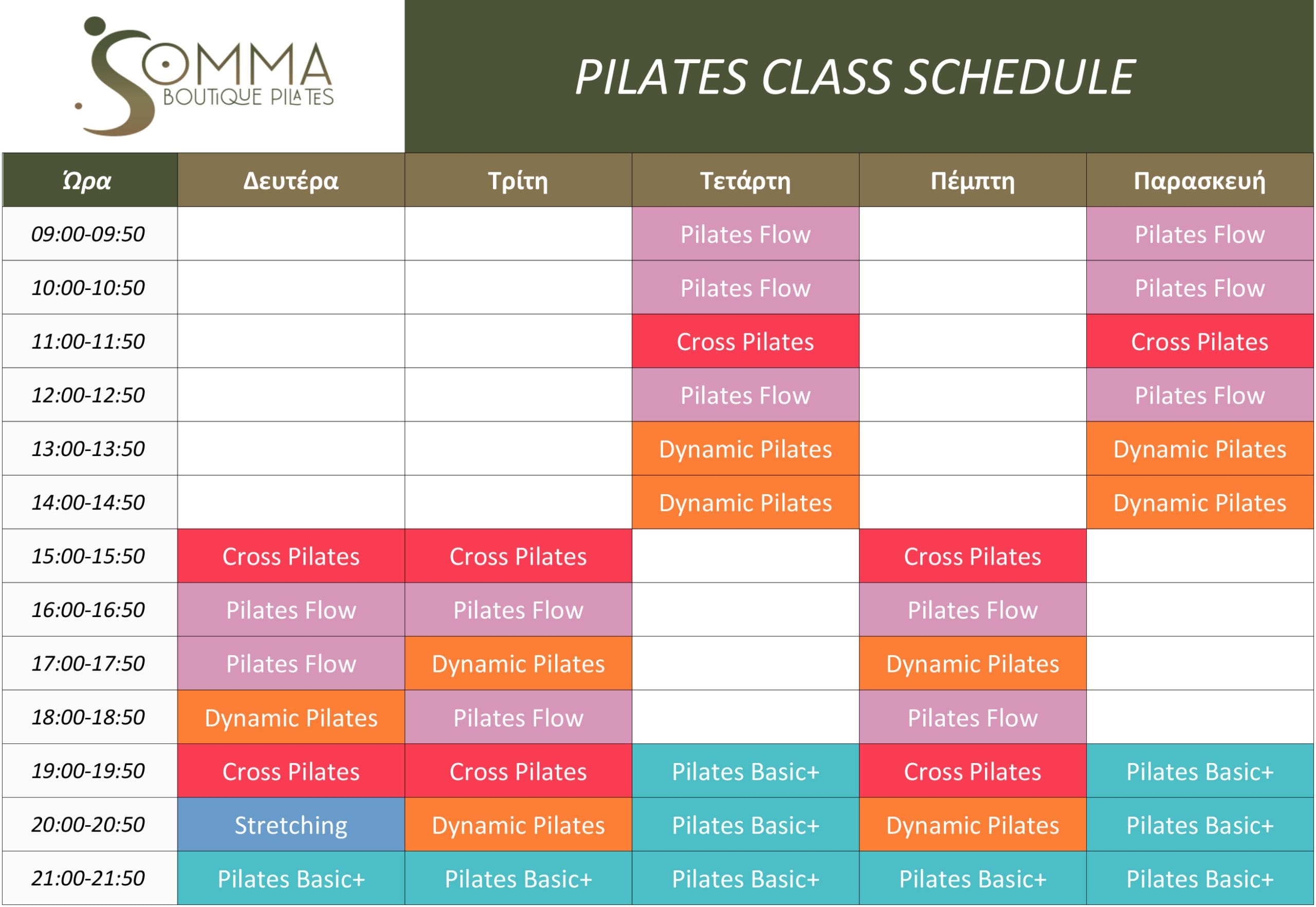 SOMMA
BOUTIQUE PILATES

PILATES CLASS SCHEDULE

| Ώρα | Δευτέρα | Τρίτη | Τετάρτη | Πέμπτη | Παρασκευή |
|---|---|---|---|---|---|
| 09:00-09:50 | | | Pilates Flow | | Pilates Flow |
| 10:00-10:50 | | | Pilates Flow | | Pilates Flow |
| 11:00-11:50 | | | Cross Pilates | | Cross Pilates |
| 12:00-12:50 | | | Pilates Flow | | Pilates Flow |
| 13:00-13:50 | | | Dynamic Pilates | | Dynamic Pilates |
| 14:00-14:50 | | | Dynamic Pilates | | Dynamic Pilates |
| 15:00-15:50 | Cross Pilates | Cross Pilates | | Cross Pilates | |
| 16:00-16:50 | Pilates Flow | Pilates Flow | | Pilates Flow | |
| 17:00-17:50 | Pilates Flow | Dynamic Pilates | | Dynamic Pilates | |
| 18:00-18:50 | Dynamic Pilates | Pilates Flow | | Pilates Flow | |
| 19:00-19:50 | Cross Pilates | Cross Pilates | Pilates Basic+ | Cross Pilates | Pilates Basic+ |
| 20:00-20:50 | Stretching | Dynamic Pilates | Pilates Basic+ | Dynamic Pilates | Pilates Basic+ |
| 21:00-21:50 | Pilates Basic+ | Pilates Basic+ | Pilates Basic+ | Pilates Basic+ | Pilates Basic+ |